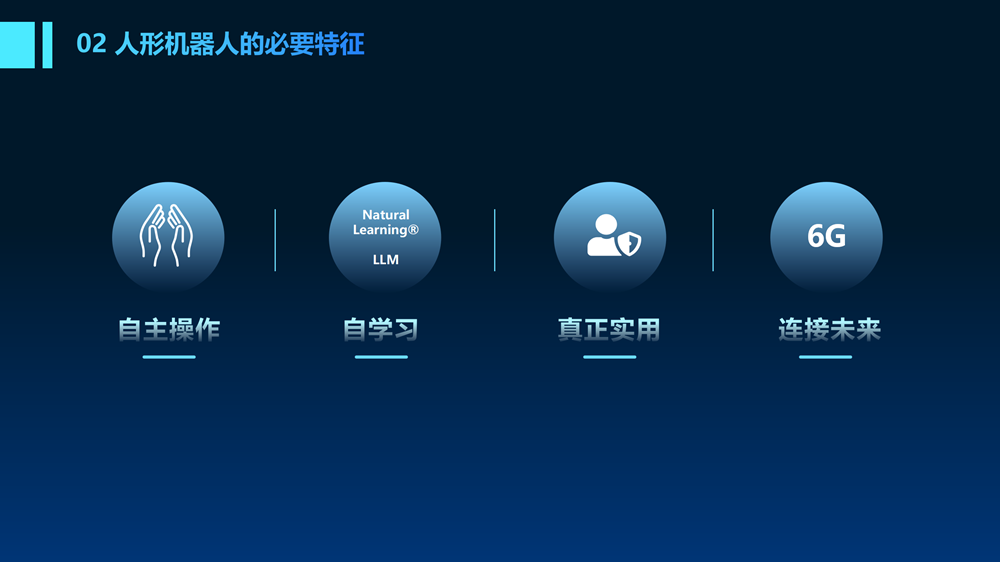 02 人形机器人的必要特征

自主操作

Natural Learning®

LLM

自学习

真正实用

6G

连接未来